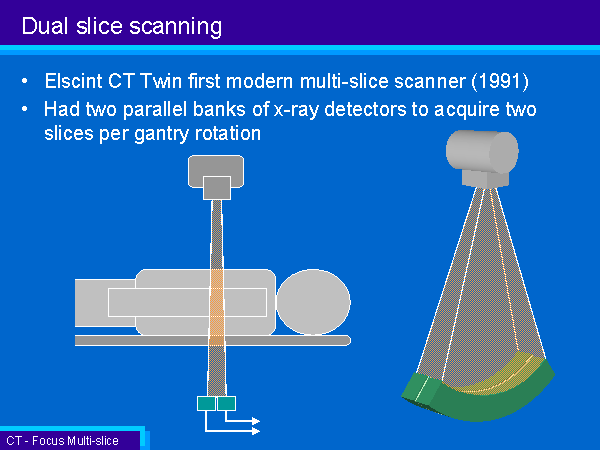 Dual slice scanning

• Elscint CT Twin first modern multi-slice scanner (1991)

• Had two parallel banks of x-ray detectors to acquire two slices per gantry rotation

CT - Focus Multi-slice